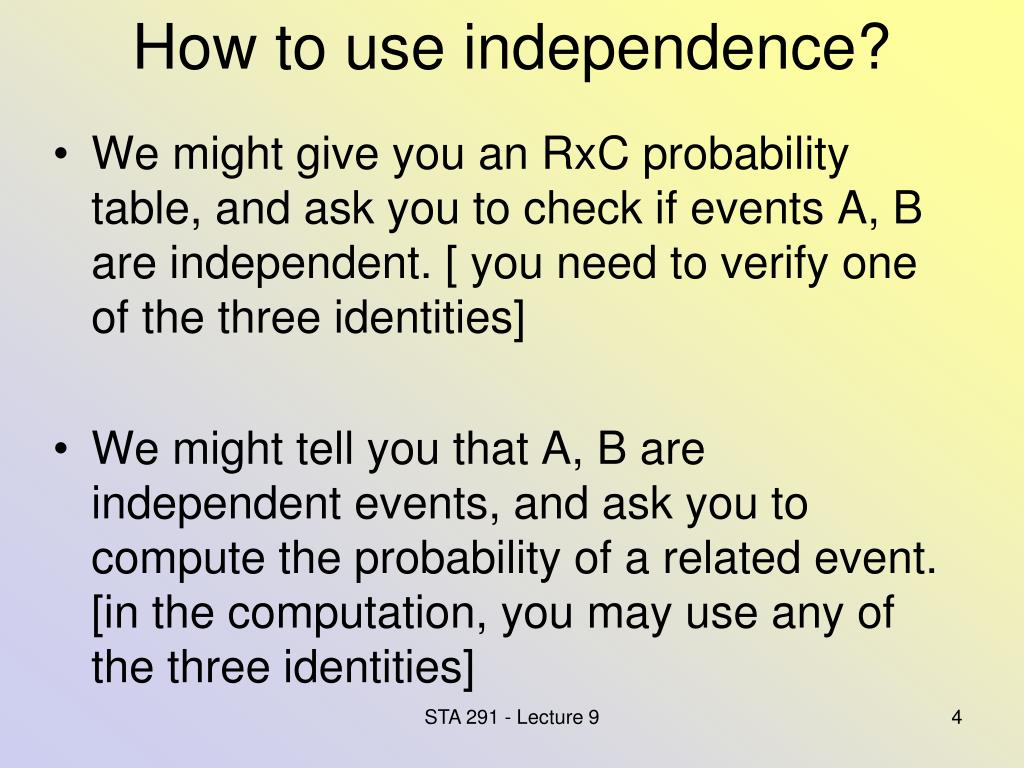 How to use independence?

• We might give you an RxC probability table, and ask you to check if events A, B are independent. [ you need to verify one of the three identities]

• We might tell you that A, B are independent events, and ask you to compute the probability of a related event. [in the computation, you may use any of the three identities]

STA 291 - Lecture 9

4